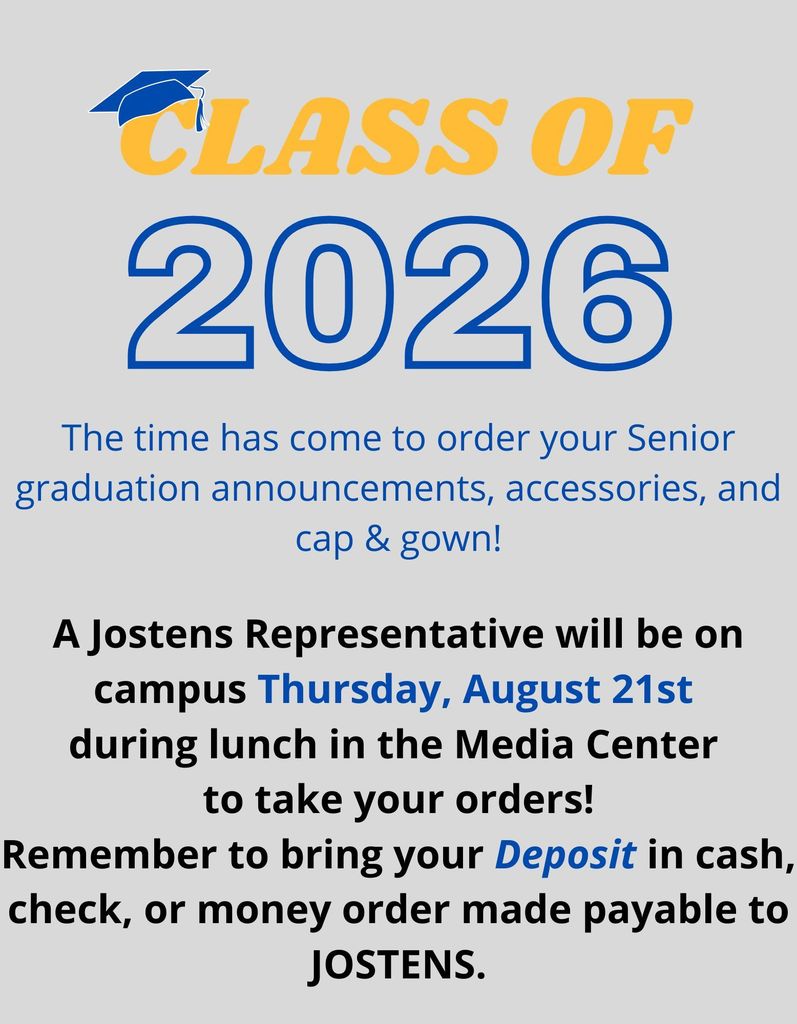 CLASS OF
2026

The time has come to order your Senior graduation announcements, accessories, and cap & gown!

A Jostens Representative will be on campus Thursday, August 21st during lunch in the Media Center to take your orders!
Remember to bring your Deposit in cash, check, or money order made payable to JOSTENS.